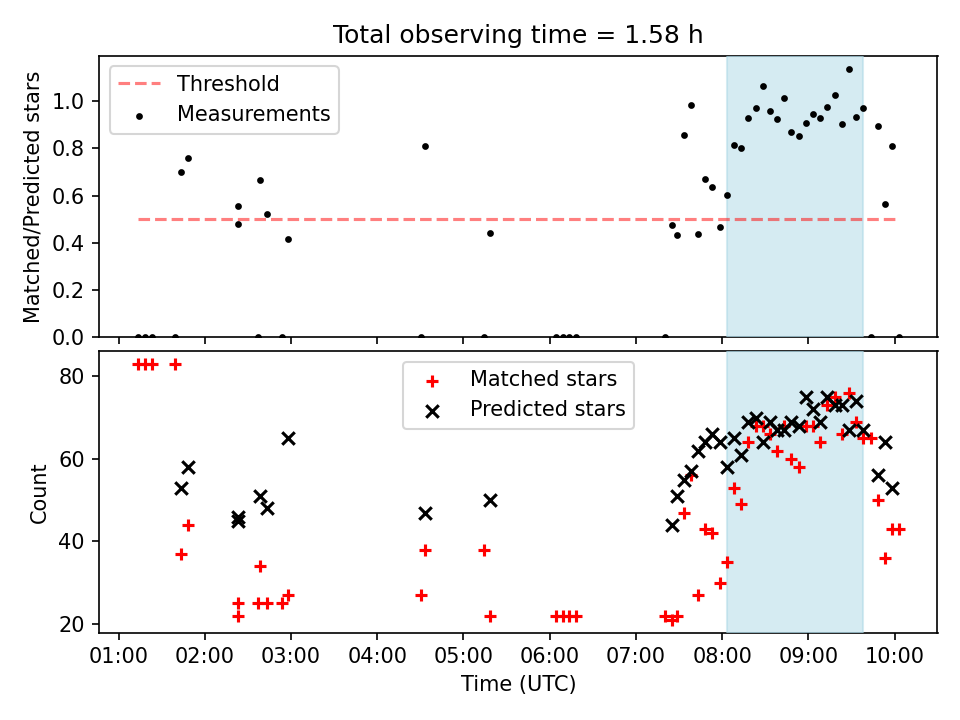 Total observing time = 1.58 h

Threshold
Measurements

Matched/Predicted stars

1.0
0.8
0.6
0.4
0.2
0.0

Matched stars
Predicted stars

Count

80
60
40
20

01:00 02:00 03:00 04:00 05:00 06:00 07:00 08:00 09:00 10:00

Time (UTC)